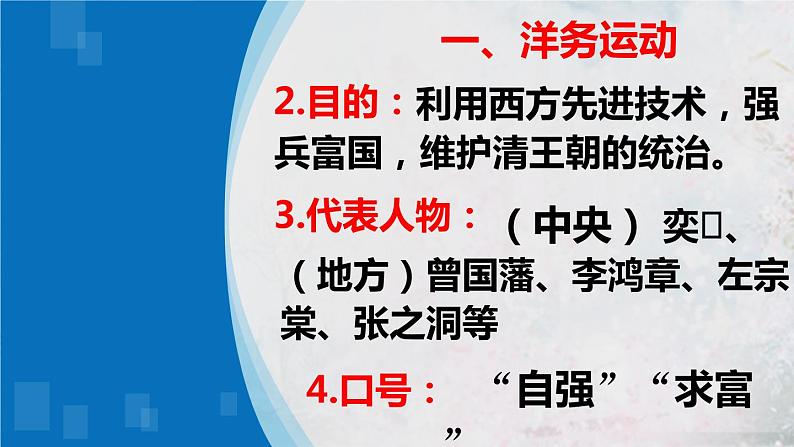 一、洋务运动

2.目的：利用西方先进技术，强兵富国，维护清王朝的统治。

3.代表人物：（中央）奕□、（地方）曾国藩、李鸿章、左宗棠、张之洞等

4.口号：“自强”“求富”